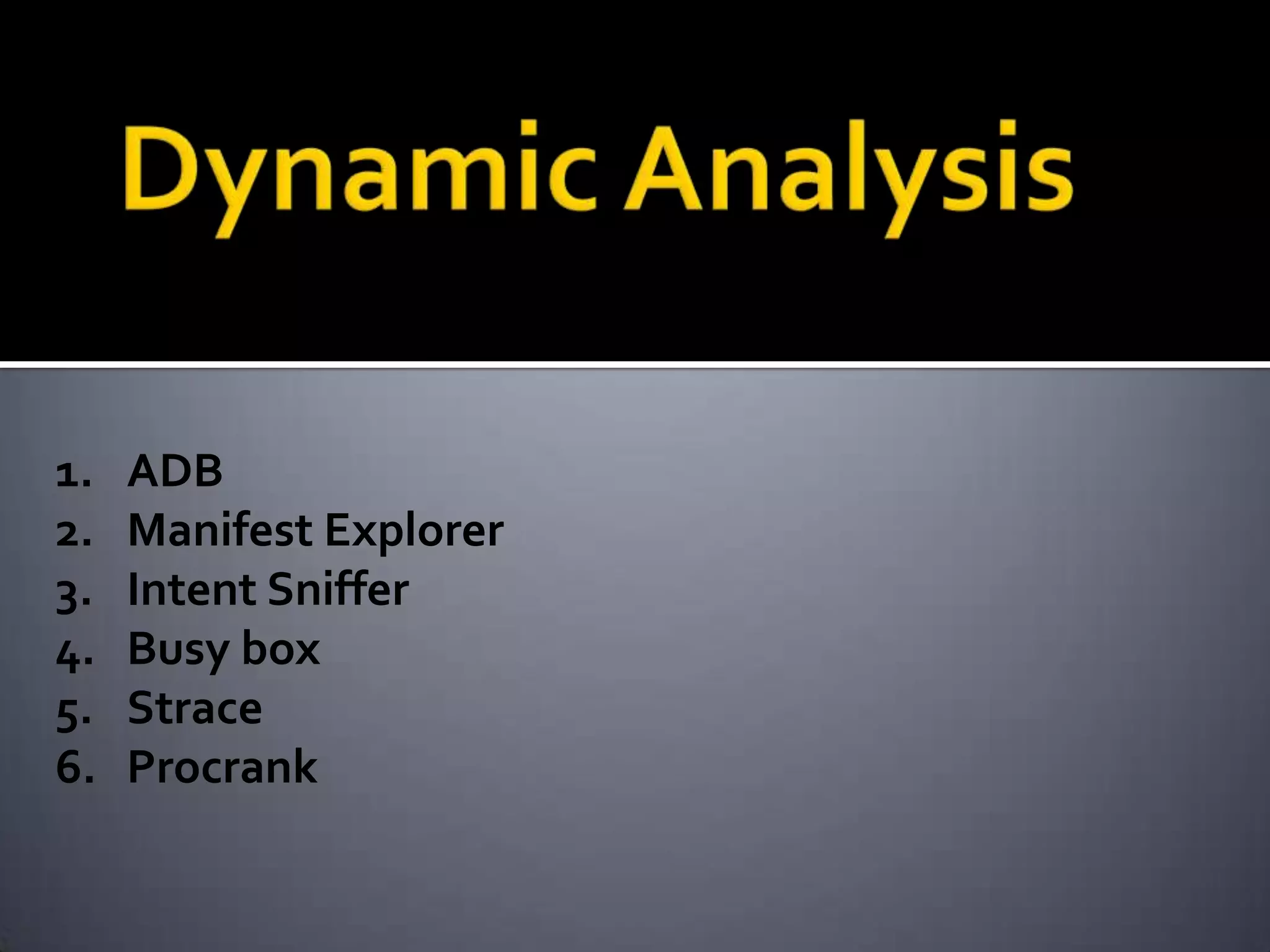 Dynamic Analysis

1. ADB
2. Manifest Explorer
3. Intent Sniffer
4. Busy box
5. Strace
6. Procrank